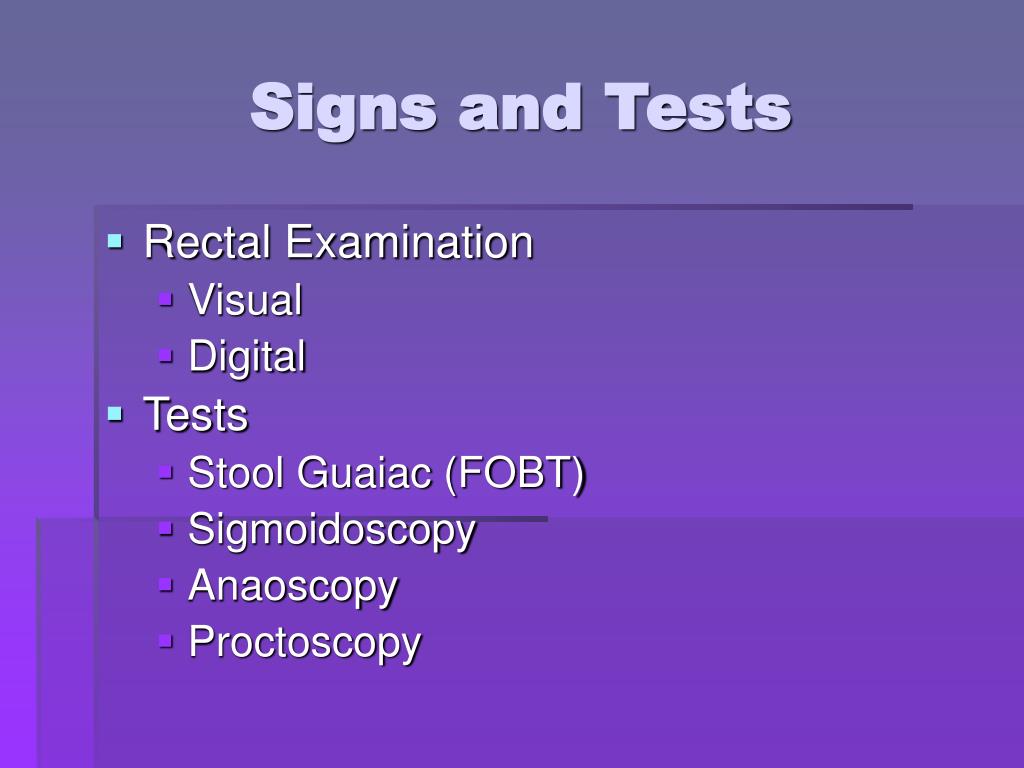 Signs and Tests

- Rectal Examination
  - Visual
  - Digital
- Tests
  - Stool Guaiac (FOBT)
  - Sigmoidoscopy
  - Anaoscopy
  - Proctoscopy